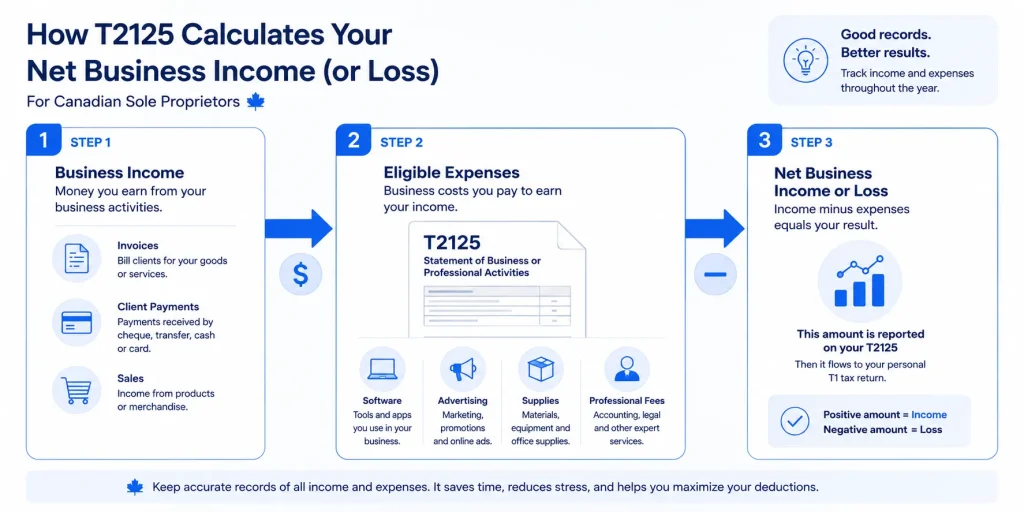 How T2125 Calculates Your Net Business Income (or Loss)

For Canadian Sole Proprietors

Good records. Better results.

Track income and expenses throughout the year.

1 STEP 1

Business Income

Money you earn from your business activities.

Invoices
Bill clients for your goods or services.

Client Payments
Payments received by cheque, transfer, cash or card.

Sales
Income from products or merchandise.

$

2 STEP 2

Eligible Expenses

Business costs you pay to earn your income.

T2125
Statement of Business or Professional Activities

Software
Tools and apps you use in your business.

Advertising
Marketing, promotions and online ads.

Supplies
Materials, equipment and office supplies.

Professional Fees
Accounting, legal and other expert services.

3 STEP 3

Net Business Income or Loss

Income minus expenses equals your result.

This amount is reported on your T2125

Then it flows to your personal T1 tax return.

Positive amount = Income
Negative amount = Loss

Keep accurate records of all income and expenses. It saves time, reduces stress, and helps you maximize your deductions.